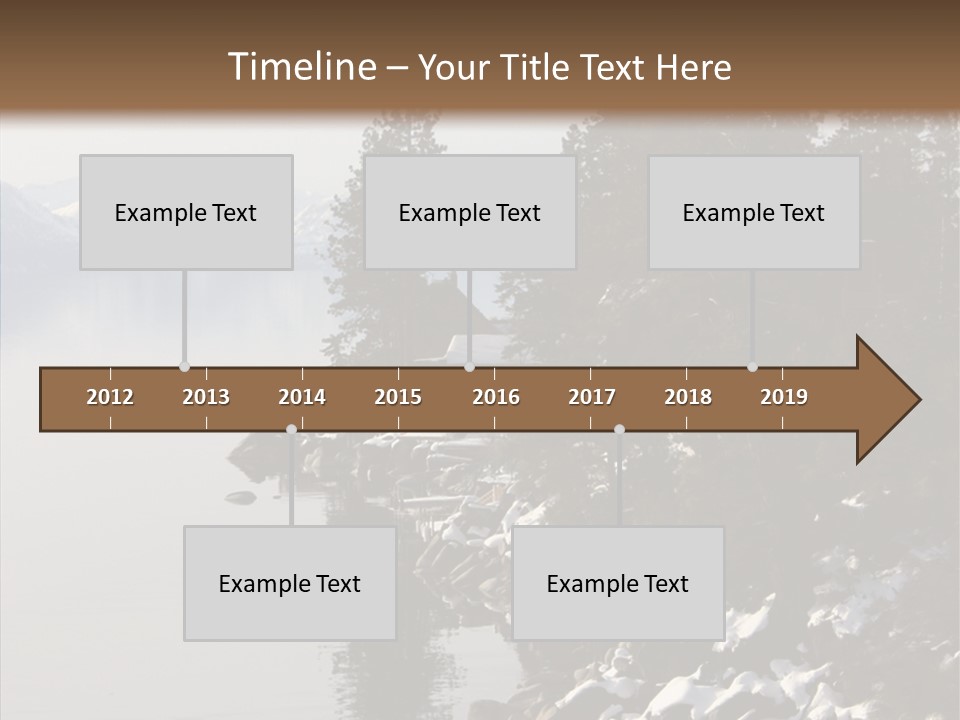 Timeline – Your Title Text Here

Example Text

Example Text

Example Text

2012 2013 2014 2015 2016 2017 2018 2019

Example Text

Example Text